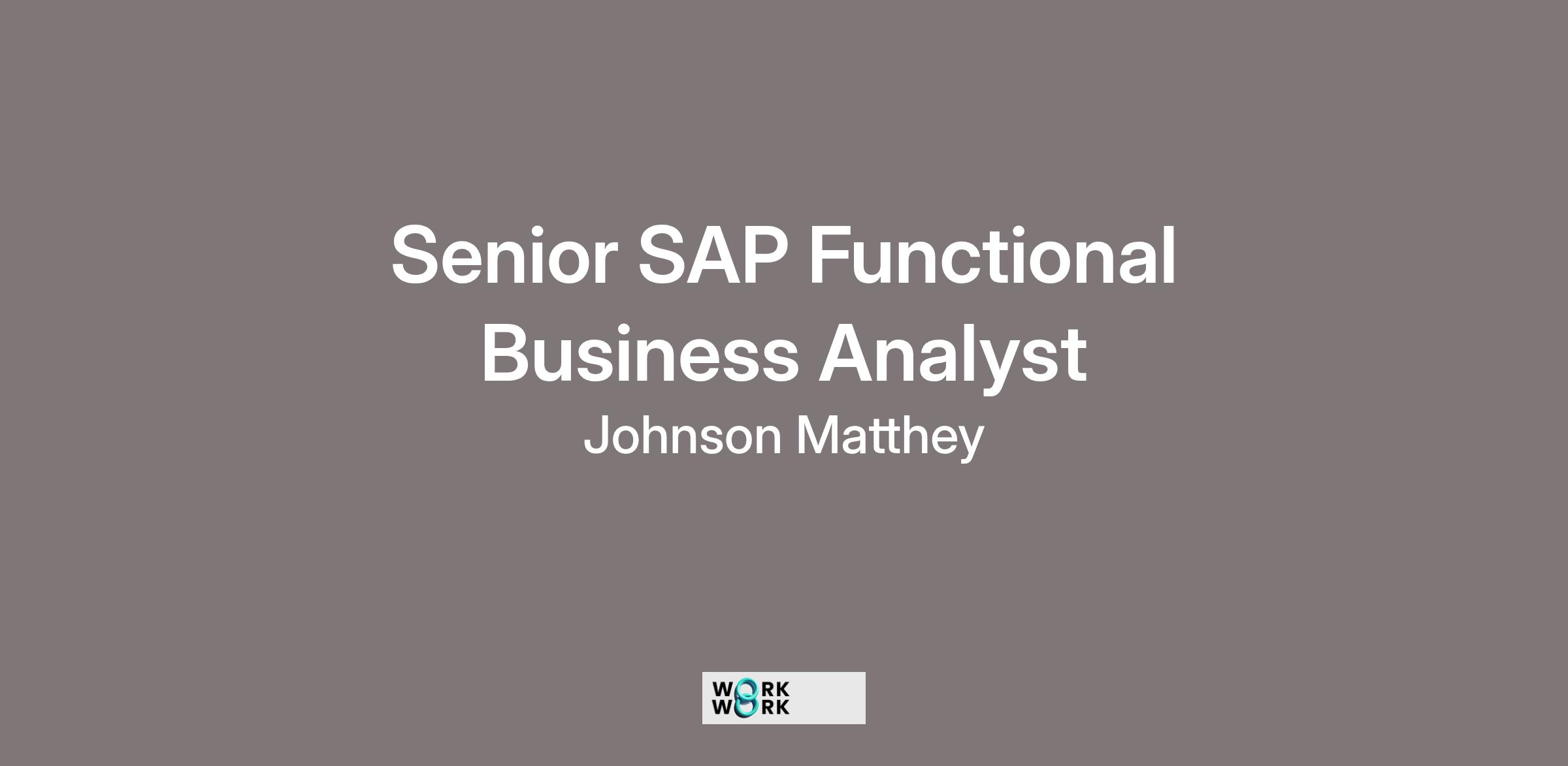 Senior SAP Functional Business Analyst
Johnson Matthey

WORK
WORK